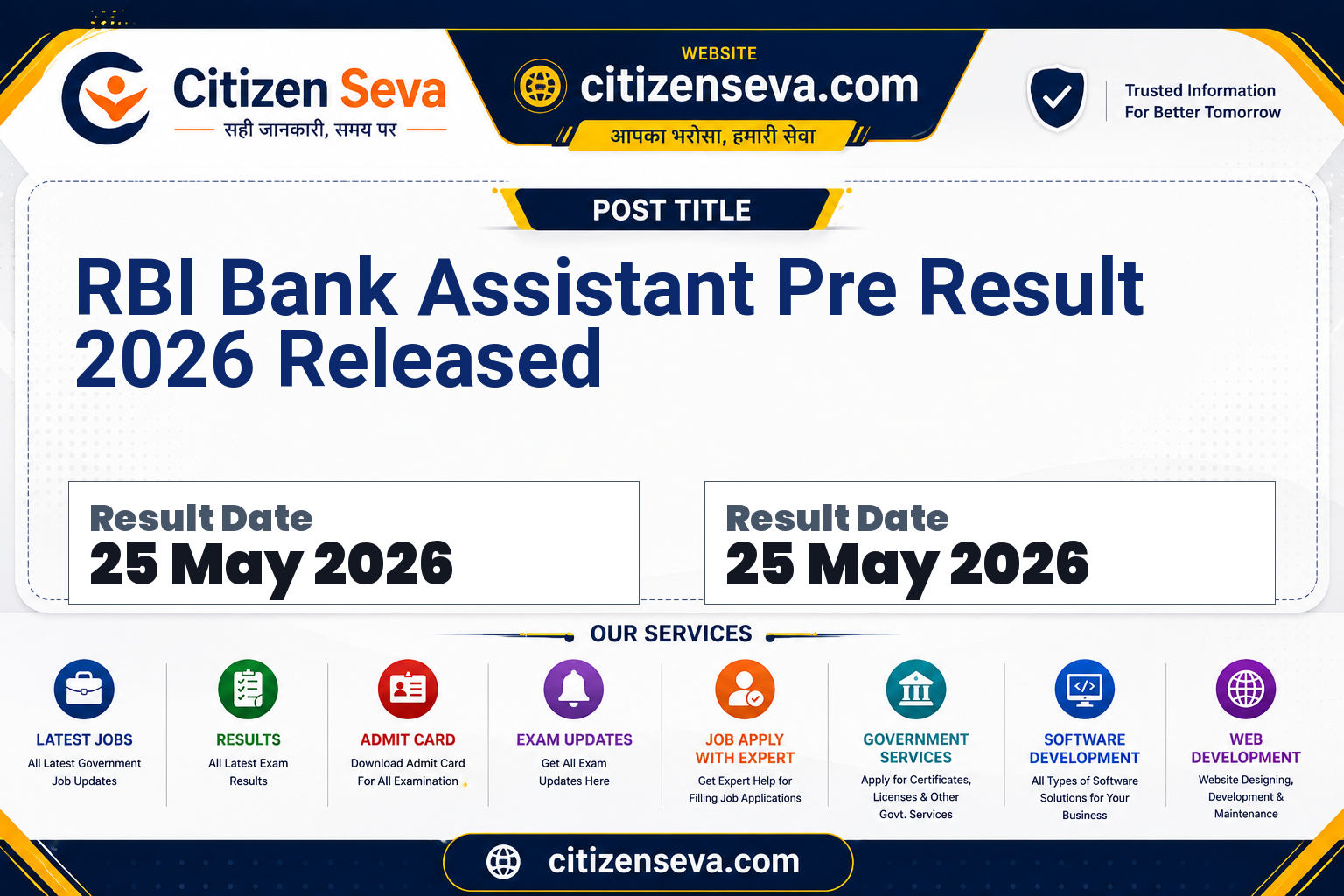 Citizen Seva
सही जानकारी, समय पर

WEBSITE
citizenseva.com
आपका भरोसा, हमारी सेवा

Trusted Information For Better Tomorrow

POST TITLE

RBI Bank Assistant Pre Result 2026 Released

Result Date
25 May 2026

Result Date
25 May 2026

OUR SERVICES

LATEST JOBS
All Latest Government Job Updates

RESULTS
All Latest Exam Results

ADMIT CARD
Download Admit Card For All Examination

EXAM UPDATES
Get All Exam Updates Here

JOB APPLY WITH EXPERT
Get Expert Help for Filling Job Applications

GOVERNMENT SERVICES
Apply for Certificates, Licenses & Other Govt. Services

SOFTWARE DEVELOPMENT
All Types of Software Solutions for Your Business

WEB DEVELOPMENT
Website Designing, Development & Maintenance

citizenseva.com